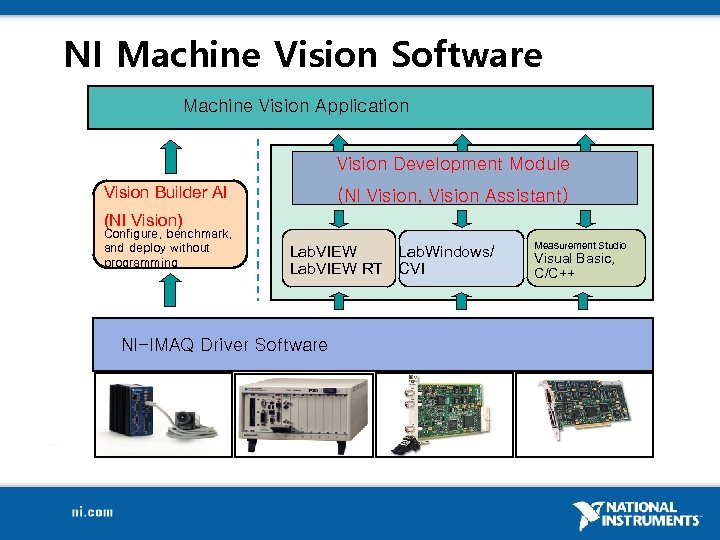 NI Machine Vision Software

Machine Vision Application

Vision Builder AI
(NI Vision)
Configure, benchmark, and deploy without programming

Vision Development Module
(NI Vision, Vision Assistant)

LabVIEW
LabVIEW RT

LabWindows/
CVI

Measurement Studio
Visual Basic,
C/C++

NI-IMAQ Driver Software

ni.com

NATIONAL INSTRUMENTS